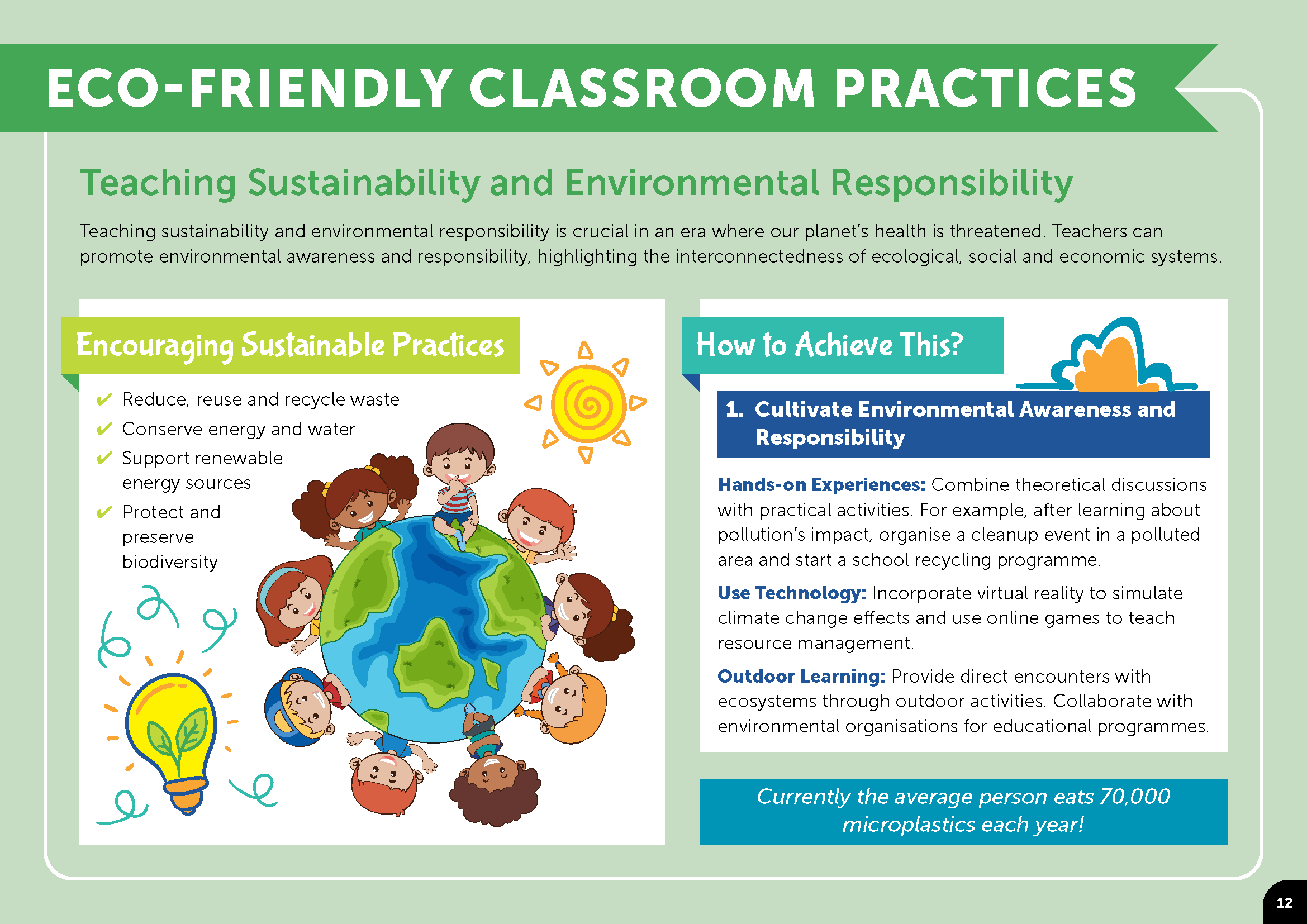 ECO-FRIENDLY CLASSROOM PRACTICES

Teaching Sustainability and Environmental Responsibility

Teaching sustainability and environmental responsibility is crucial in an era where our planet's health is threatened. Teachers can promote environmental awareness and responsibility, highlighting the interconnectedness of ecological, social and economic systems.

Encouraging Sustainable Practices

✔ Reduce, reuse and recycle waste
✔ Conserve energy and water
✔ Support renewable energy sources
✔ Protect and preserve biodiversity

How to Achieve This?

1. Cultivate Environmental Awareness and Responsibility

Hands-on Experiences: Combine theoretical discussions with practical activities. For example, after learning about pollution's impact, organise a cleanup event in a polluted area and start a school recycling programme.

Use Technology: Incorporate virtual reality to simulate climate change effects and use online games to teach resource management.

Outdoor Learning: Provide direct encounters with ecosystems through outdoor activities. Collaborate with environmental organisations for educational programmes.

Currently the average person eats 70,000 microplastics each year!

12